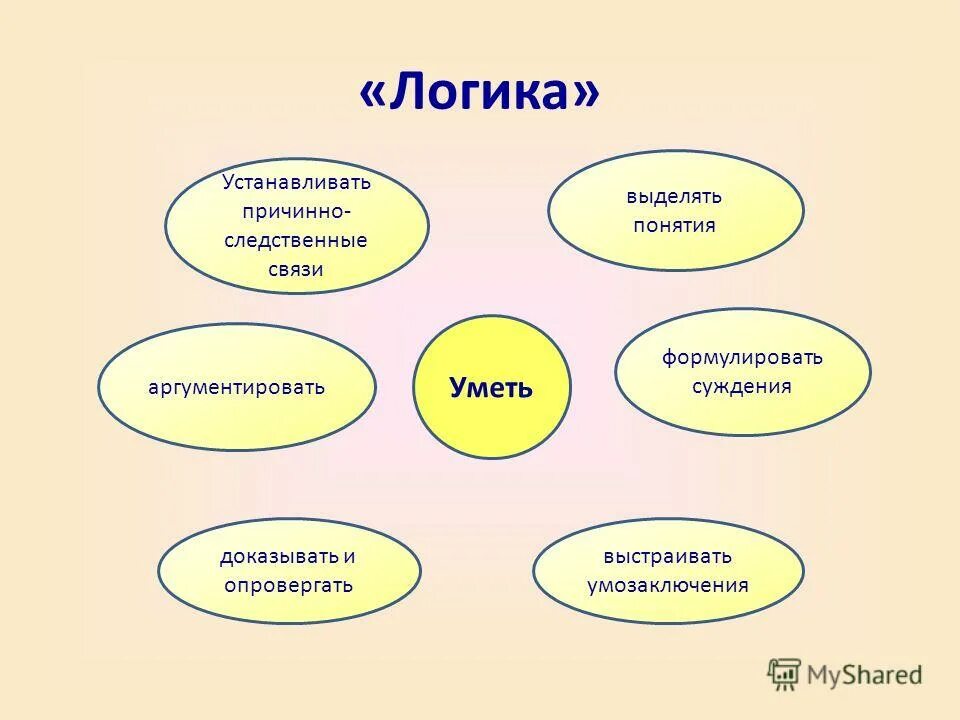 «Логика»

Устанавливать причинно-следственные связи

выделять понятия

аргументировать

Уметь

формулировать суждения

доказывать и опровергать

выстраивать умозаключения

MyShared